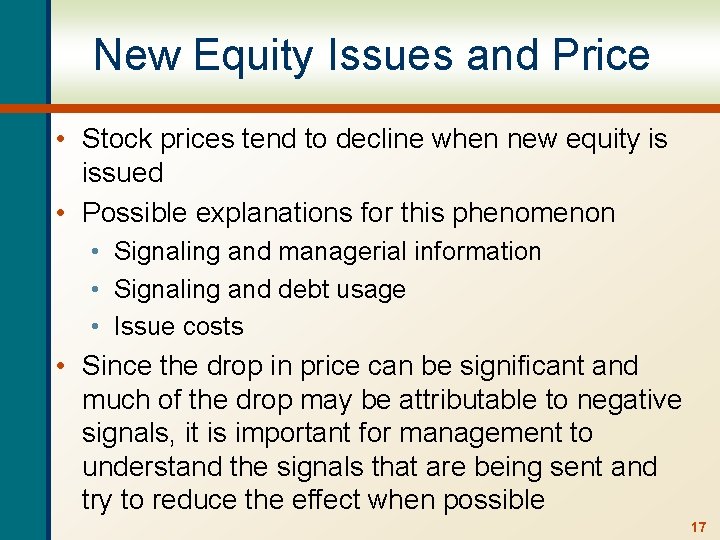 New Equity Issues and Price

• Stock prices tend to decline when new equity is issued
• Possible explanations for this phenomenon
  • Signaling and managerial information
  • Signaling and debt usage
  • Issue costs
• Since the drop in price can be significant and much of the drop may be attributable to negative signals, it is important for management to understand the signals that are being sent and try to reduce the effect when possible

17